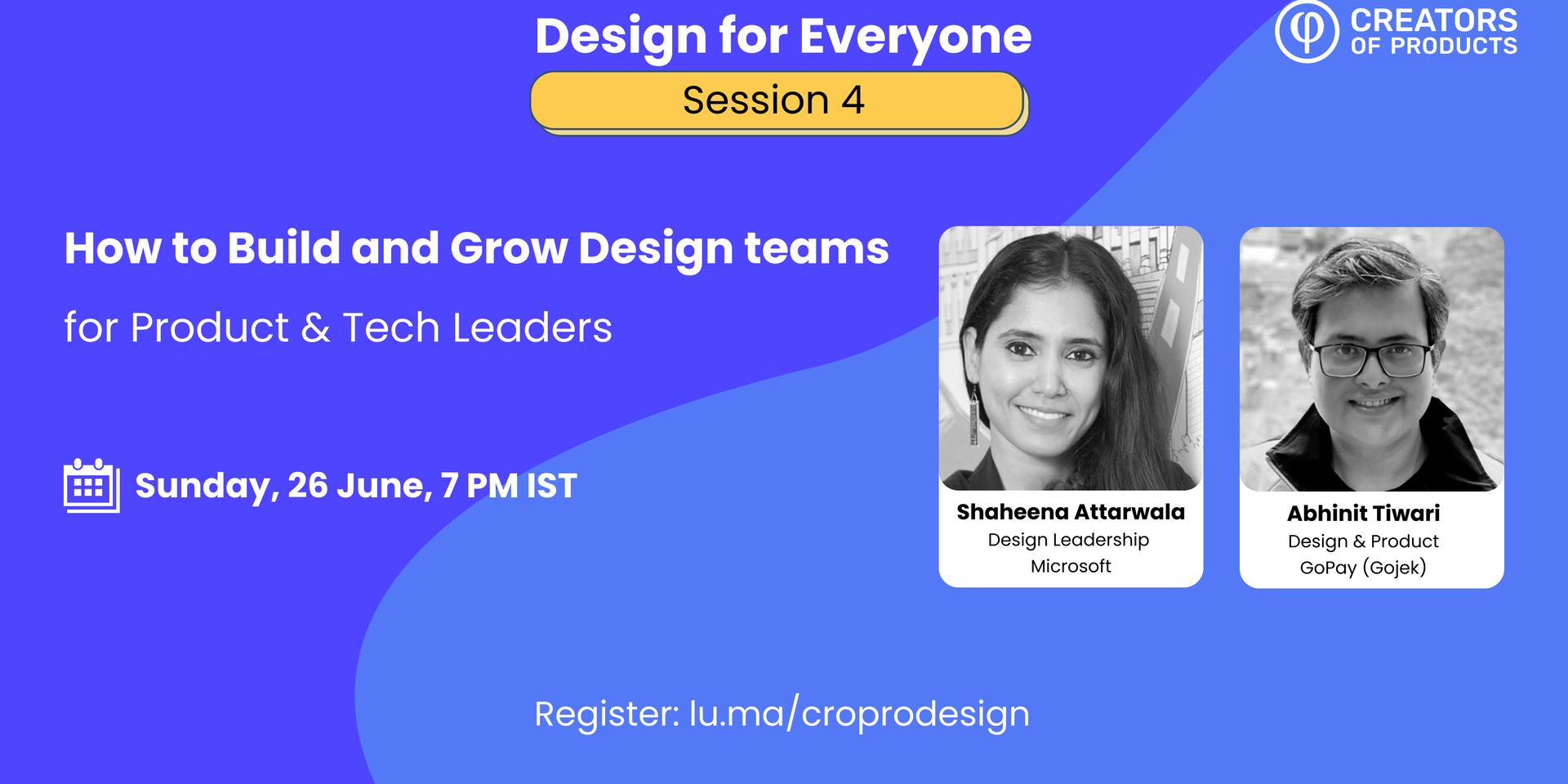 Design for Everyone

Session 4

CREATORS OF PRODUCTS

How to Build and Grow Design teams

for Product & Tech Leaders

Sunday, 26 June, 7 PM IST

Shaheena Attarwala
Design Leadership
Microsoft

Abhinit Tiwari
Design & Product
GoPay (Gojek)

Register: lu.ma/croprodesign